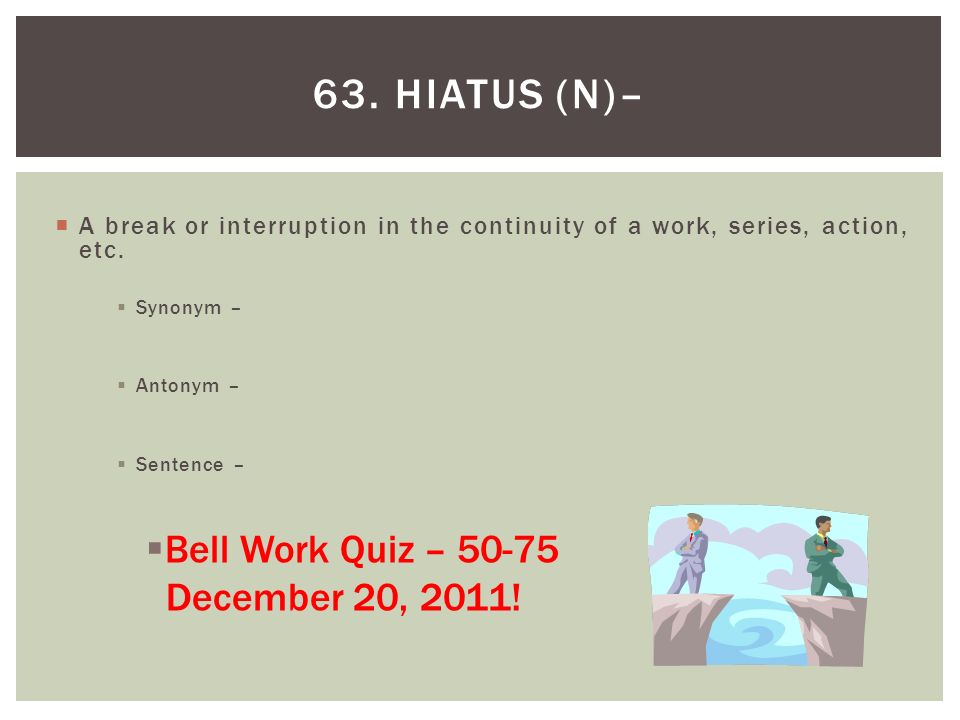 63. HIATUS (N)–

A break or interruption in the continuity of a work, series, action, etc.

Synonym –

Antonym –

Sentence –

Bell Work Quiz – 50-75 December 20, 2011!